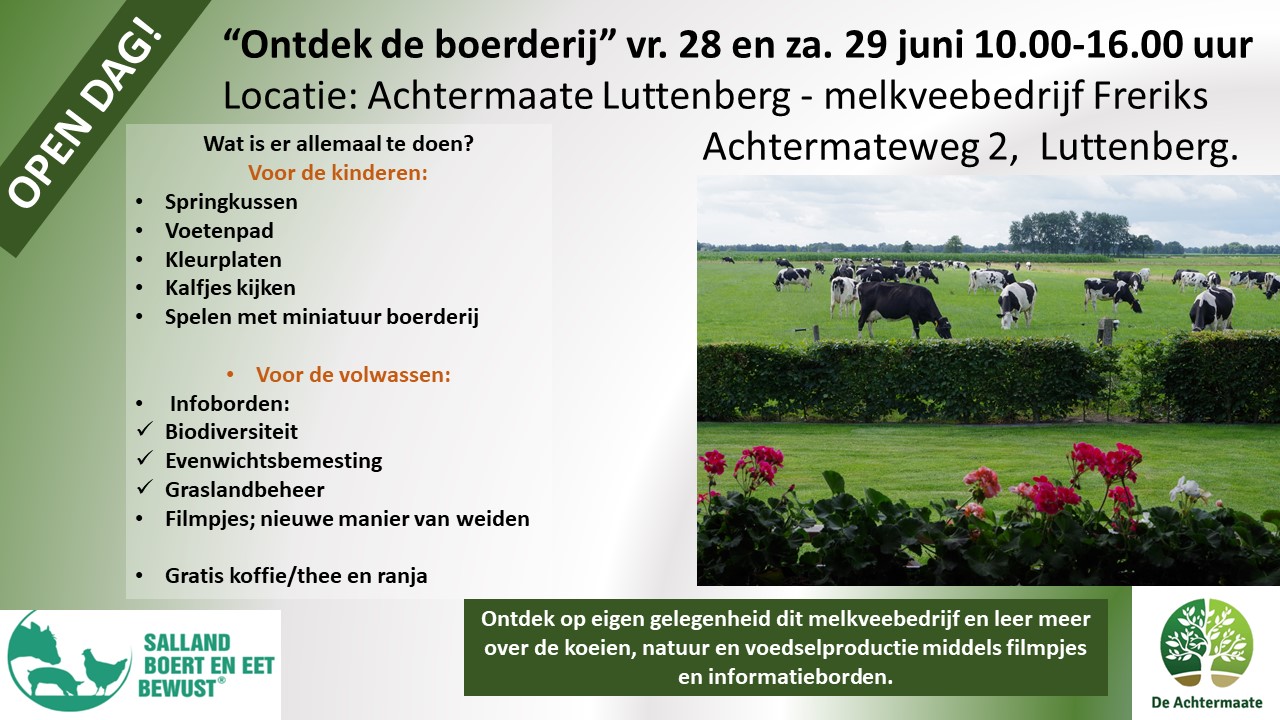 OPEN DAG!

“Ontdek de boerderij” vr. 28 en za. 29 juni 10.00-16.00 uur
Locatie: Achtermaate Luttenberg - melkveebedrijf Freriks
Achtermateweg 2, Luttenberg.

Wat is er allemaal te doen?
Voor de kinderen:
• Springkussen
• Voetenpad
• Kleurplaten
• Kalfjes kijken
• Spelen met miniatuur boerderij

• Voor de volwassen:
• Infoborden:
✓ Biodiversiteit
✓ Evenwichtsbemesting
✓ Graslandbeheer
• Filmpjes; nieuwe manier van weiden

• Gratis koffie/thee en ranja

SALLAND BOERT EN EET BEWUST®

Ontdek op eigen gelegenheid dit melkveebedrijf en leer meer over de koeien, natuur en voedselproductie middels filmpjes en informatieborden.

De Achtermaate